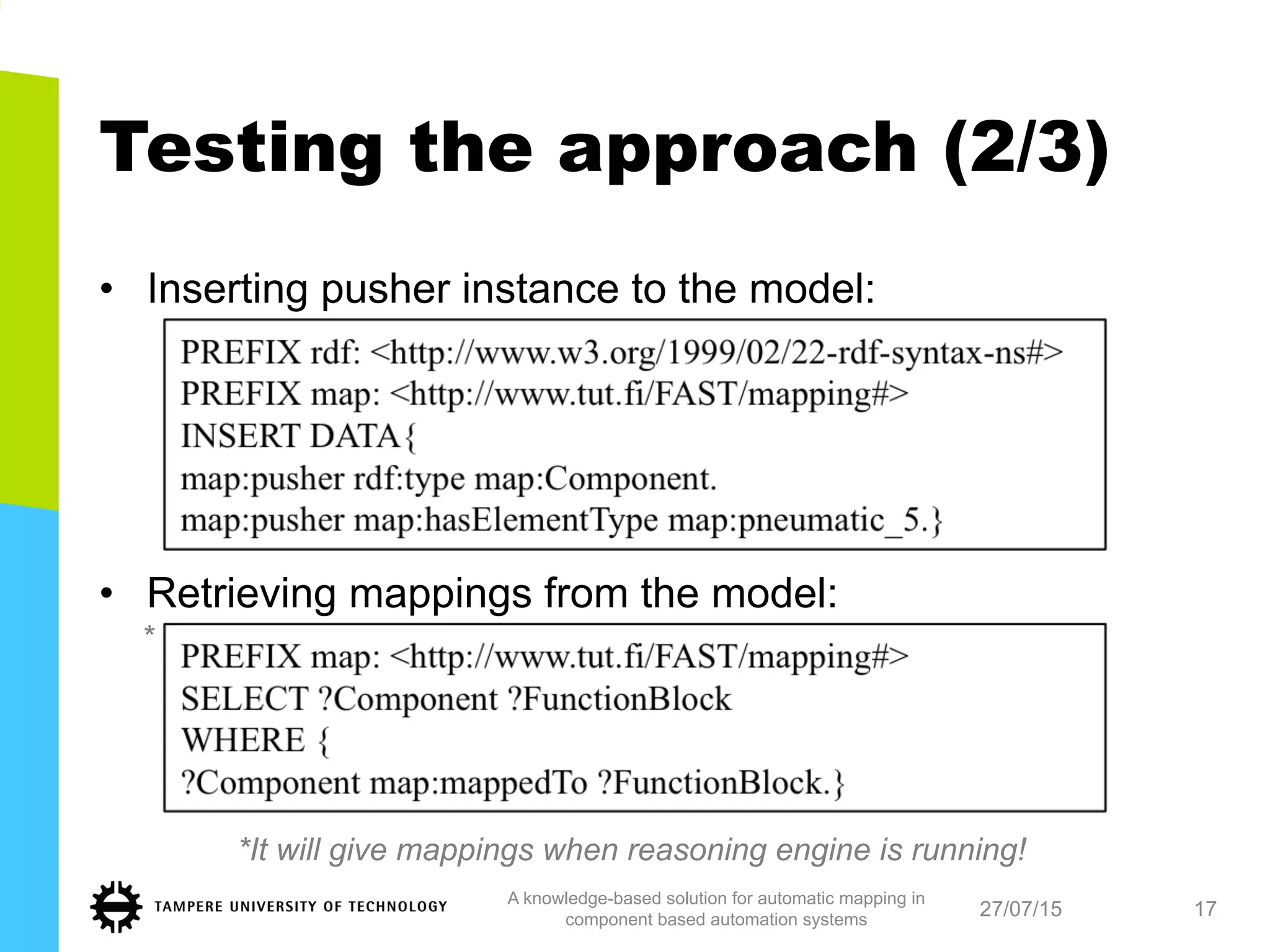 Testing the approach (2/3)

• Inserting pusher instance to the model:

PREFIX rdf: <http://www.w3.org/1999/02/22-rdf-syntax-ns#>
PREFIX map: <http://www.tut.fi/FAST/mapping#>
INSERT DATA{
map:pusher rdf:type map:Component.
map:pusher map:hasElementType map:pneumatic_5.}

• Retrieving mappings from the model:

*

PREFIX map: <http://www.tut.fi/FAST/mapping#>
SELECT ?Component ?FunctionBlock
WHERE {
?Component map:mappedTo ?FunctionBlock.}

*It will give mappings when reasoning engine is running!

TAMPERE UNIVERSITY OF TECHNOLOGY

A knowledge-based solution for automatic mapping in component based automation systems

27/07/15

17